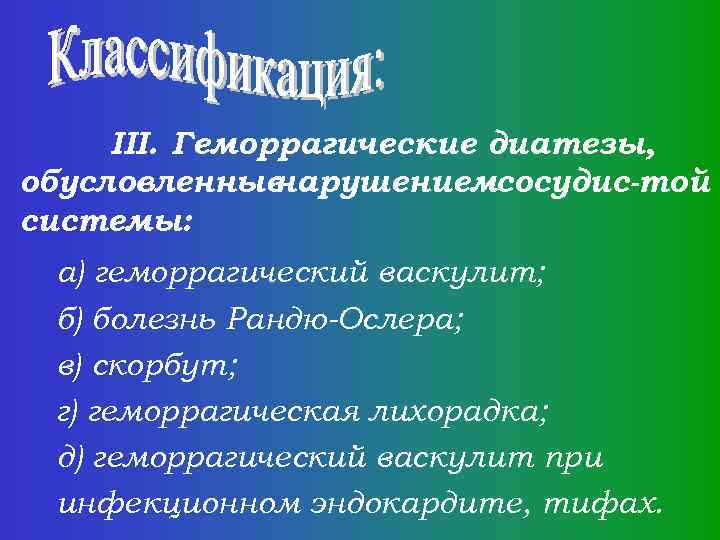 Классификация:

III. Геморрагические диатезы, обусловленныенарушениемсосудис-той системы:

а) геморрагический васкулит;

б) болезнь Рандю-Ослера;

в) скорбут;

г) геморрагическая лихорадка;

д) геморрагический васкулит при инфекционном эндокардите, тифах.